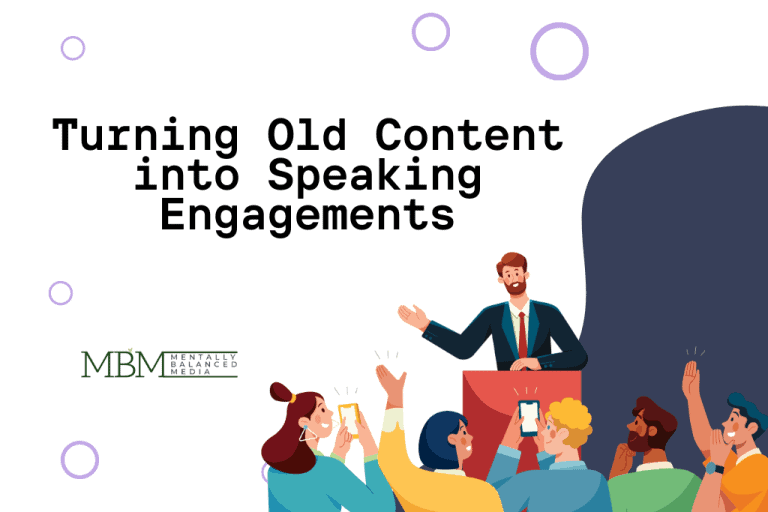 Turning Old Content into Speaking Engagements

MBM MENTALLY BALANCED MEDIA